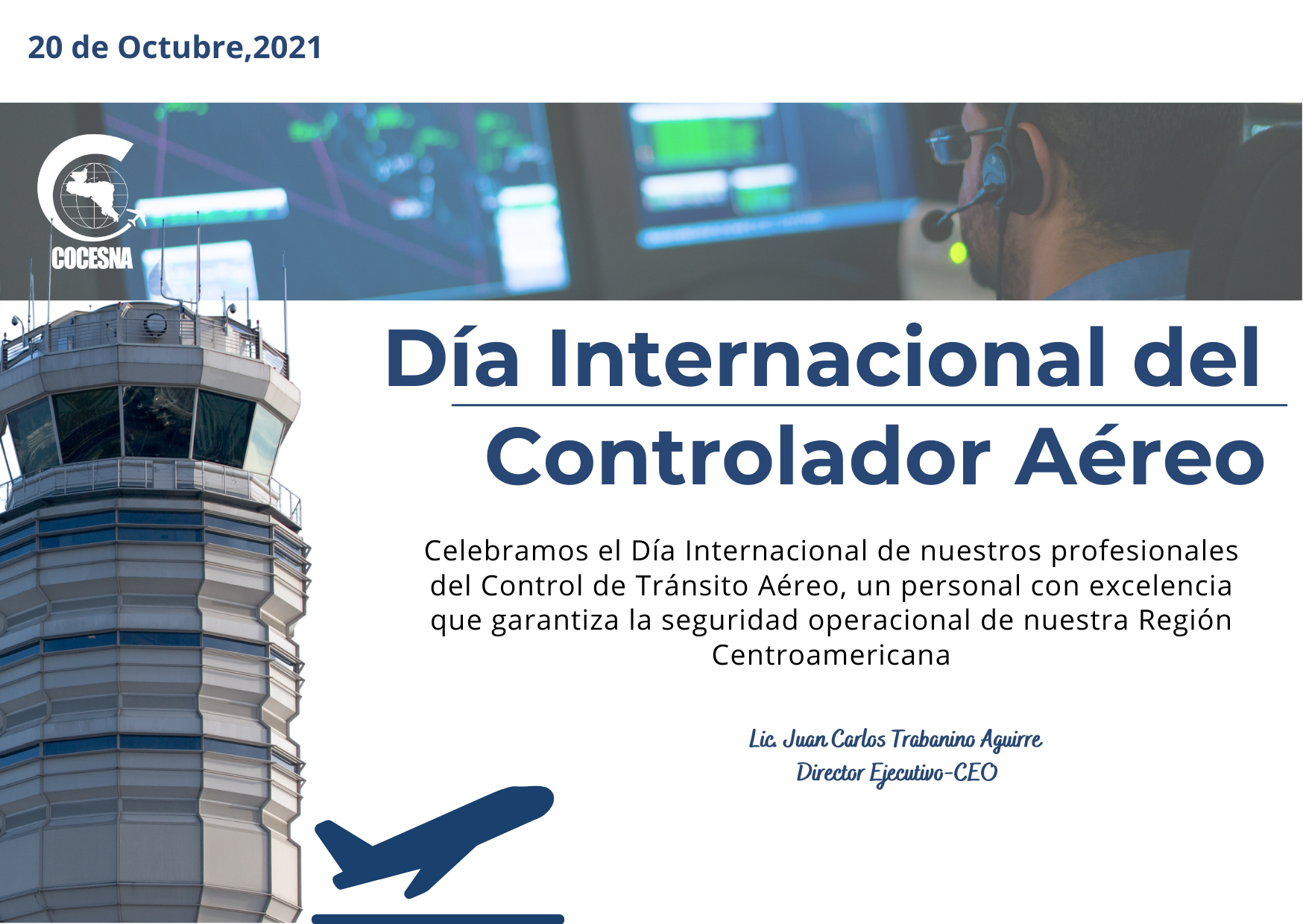 20 de Octubre,2021

COCESNA

Día Internacional del Controlador Aéreo

Celebramos el Día Internacional de nuestros profesionales del Control de Tránsito Aéreo, un personal con excelencia que garantiza la seguridad operacional de nuestra Región Centroamericana

Lic. Juan Carlos Trabanino Aguirre
Director Ejecutivo-CEO